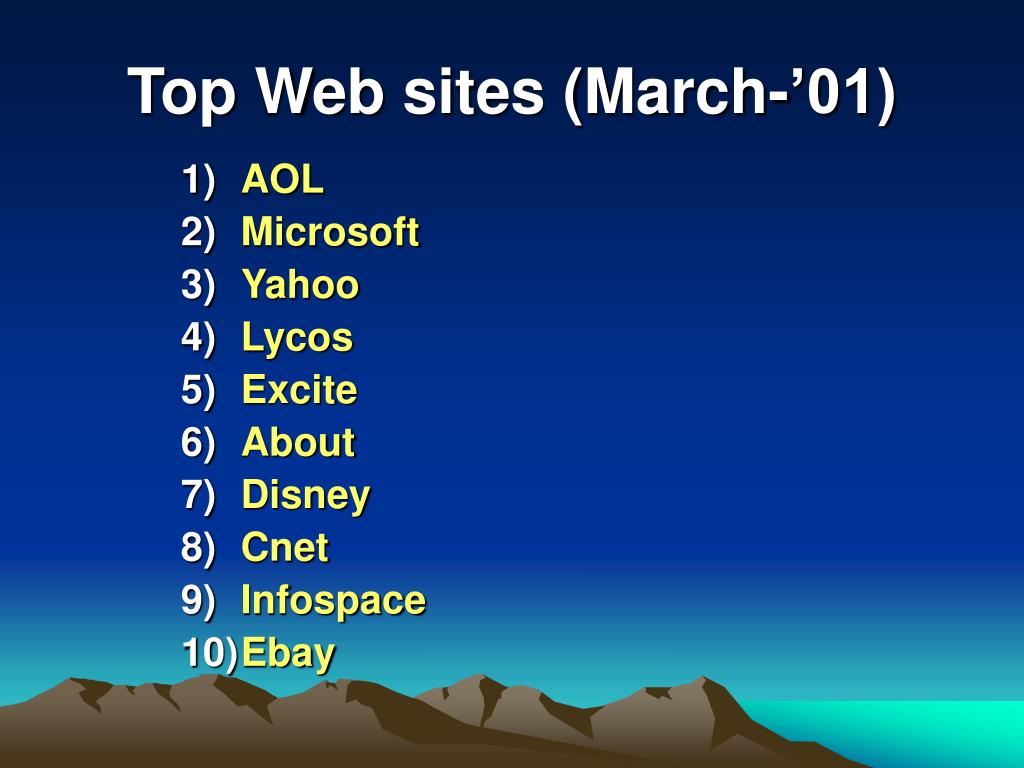 Top Web sites (March-’01)

1) AOL
2) Microsoft
3) Yahoo
4) Lycos
5) Excite
6) About
7) Disney
8) Cnet
9) Infospace
10) Ebay